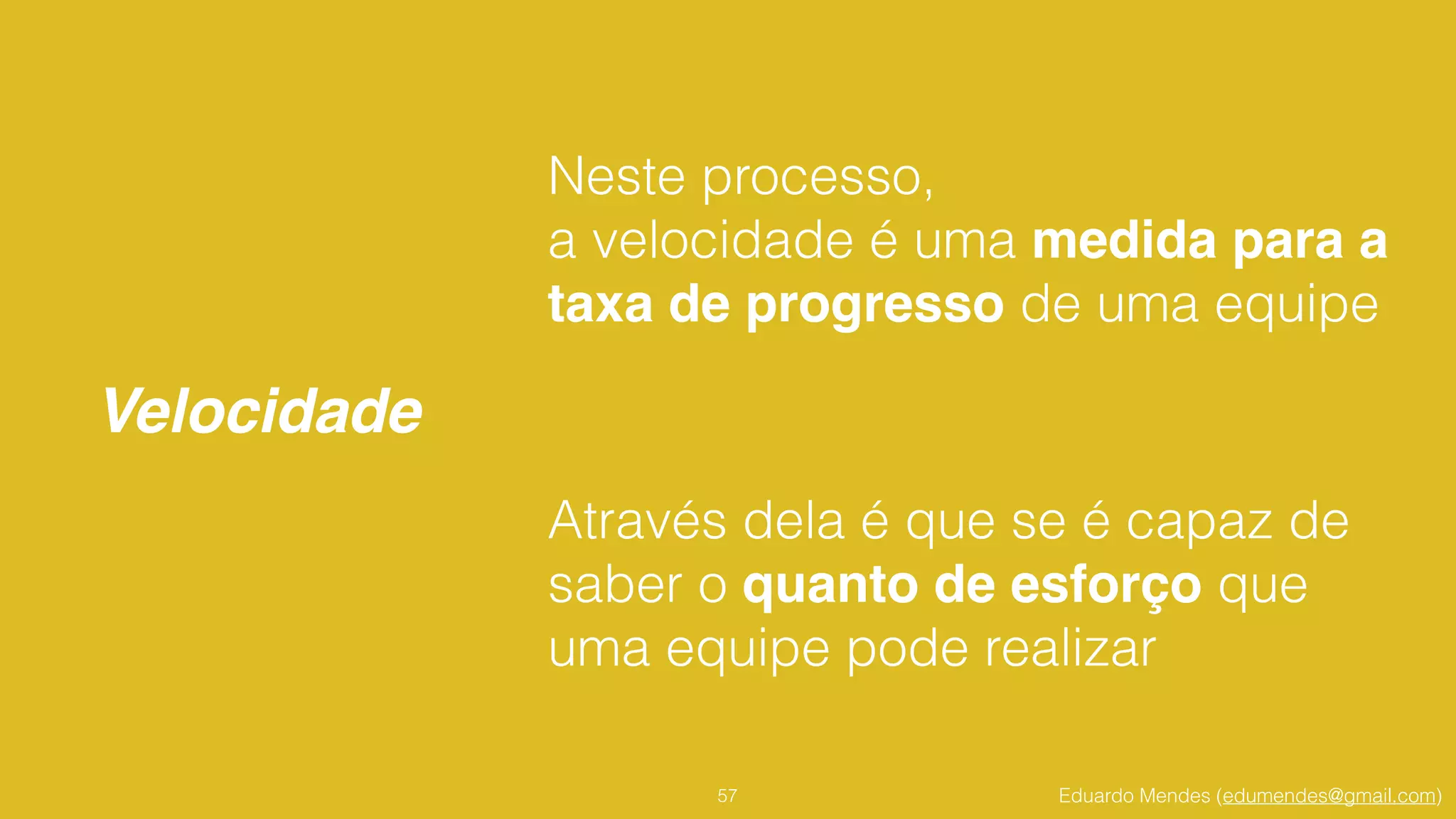 Velocidade

Neste processo,
a velocidade é uma medida para a taxa de progresso de uma equipe

Através dela é que se é capaz de saber o quanto de esforço que uma equipe pode realizar

57

Eduardo Mendes (edumendes@gmail.com)